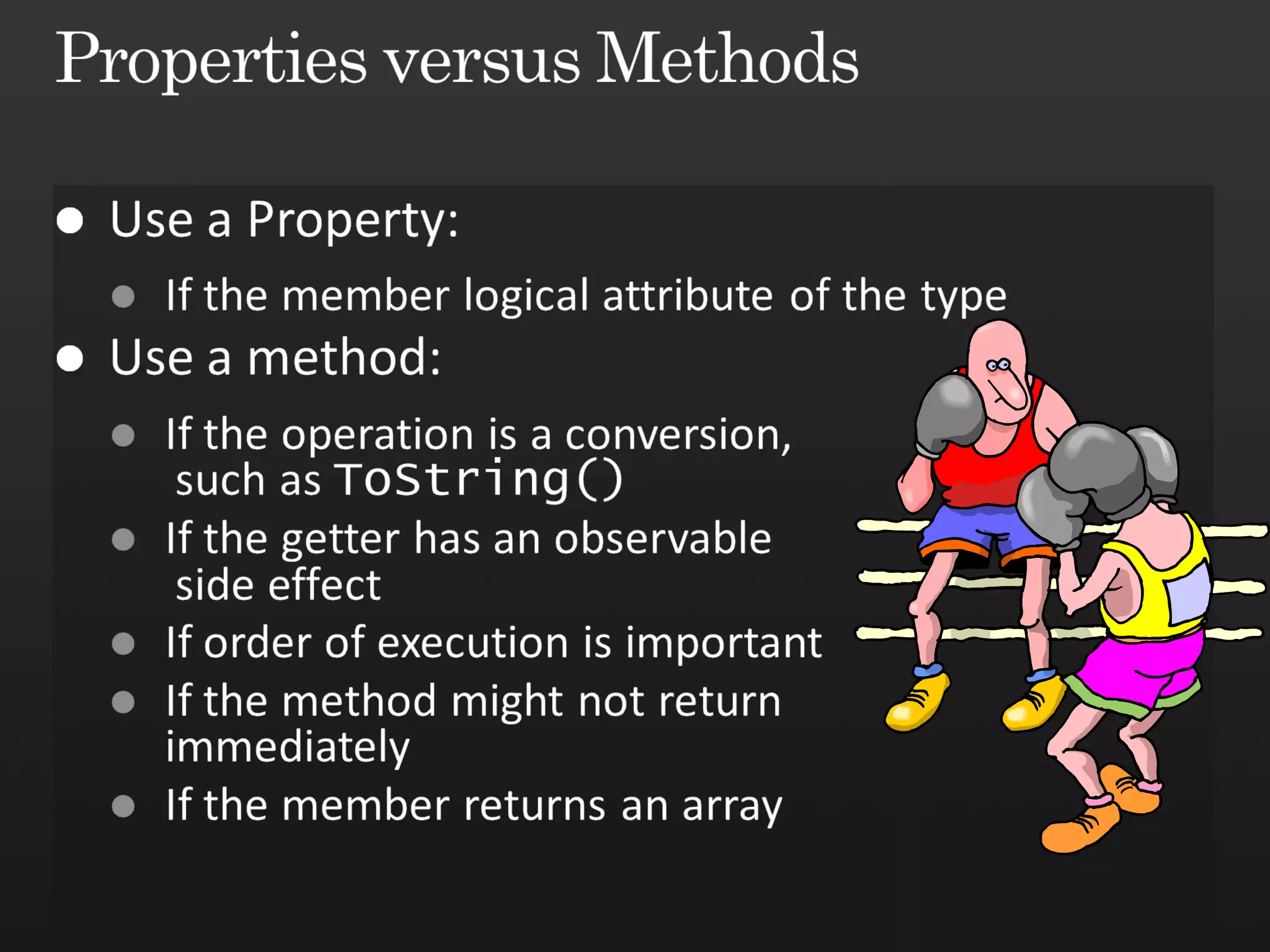 Properties versus Methods

- Use a Property:
  - If the member logical attribute of the type
- Use a method:
  - If the operation is a conversion, such as ToString()
  - If the getter has an observable side effect
  - If order of execution is important
  - If the method might not return immediately
  - If the member returns an array